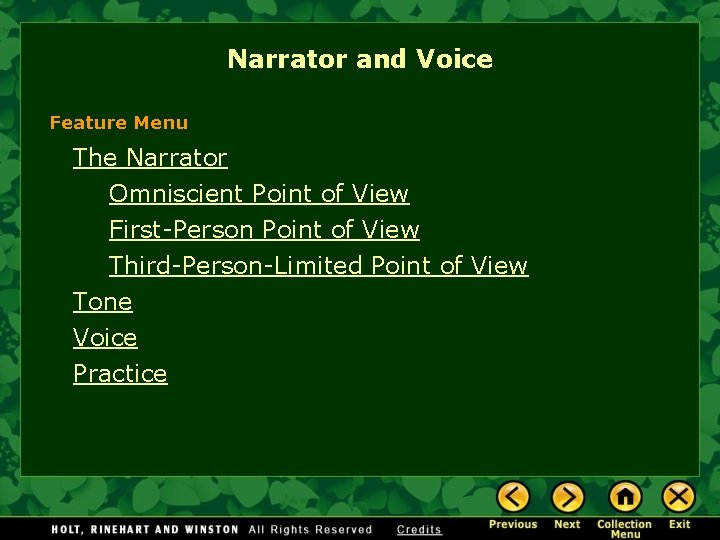 Narrator and Voice

Feature Menu

The Narrator

Omniscient Point of View

First-Person Point of View

Third-Person-Limited Point of View

Tone

Voice

Practice

HOLT, RINEHART AND WINSTON All Rights Reserved Credits

Previous Next Collection Menu Exit